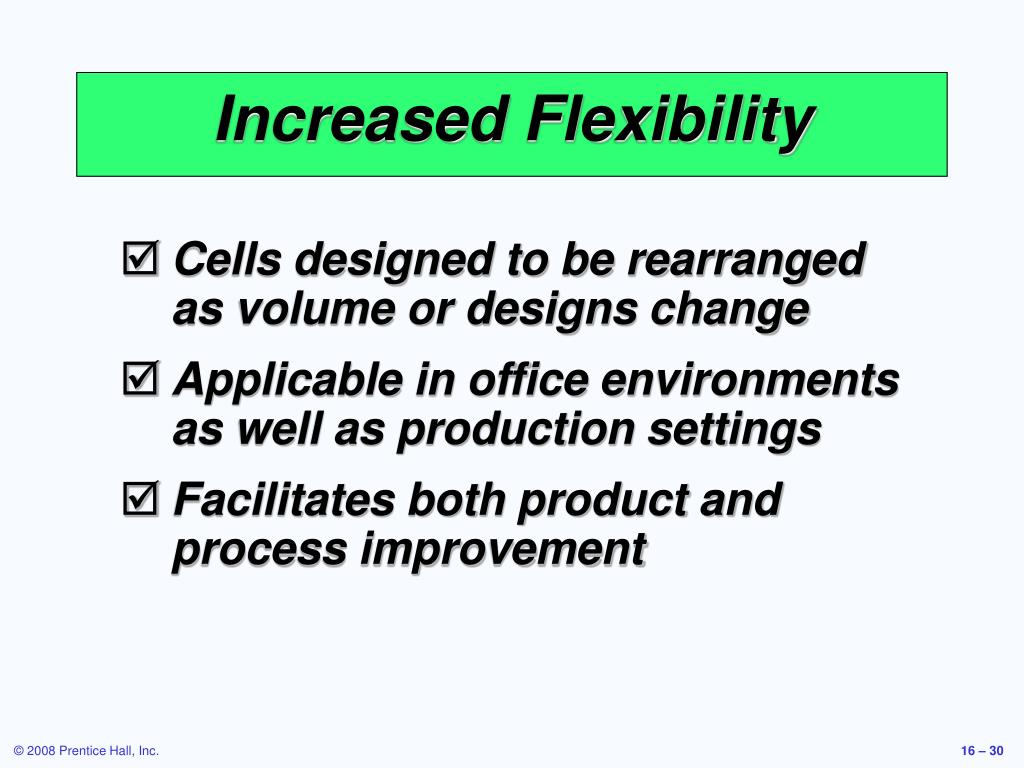 Increased Flexibility

☑ Cells designed to be rearranged as volume or designs change

☑ Applicable in office environments as well as production settings

☑ Facilitates both product and process improvement

© 2008 Prentice Hall, Inc.

16 – 30